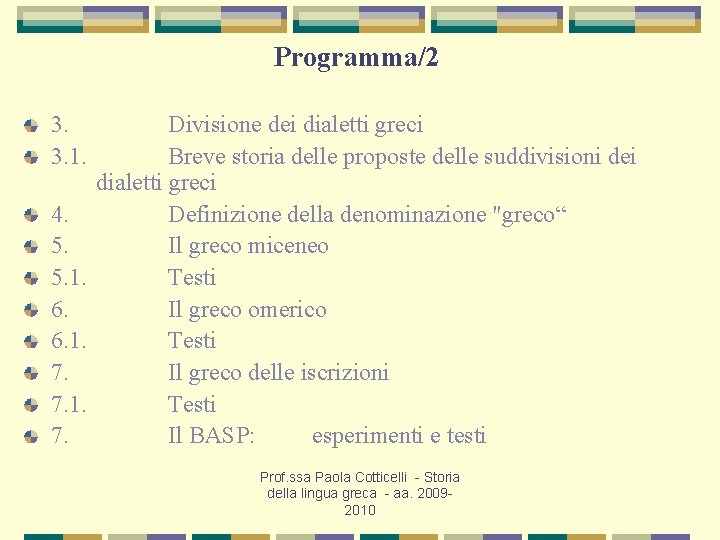 Programma/2

3. Divisione dei dialetti greci
3.1. Breve storia delle proposte delle suddivisioni dei dialetti greci
4. Definizione della denominazione "greco“
5. Il greco miceneo
5.1. Testi
6. Il greco omerico
6.1. Testi
7. Il greco delle iscrizioni
7.1. Testi
7. Il BASP: esperimenti e testi

Prof.ssa Paola Cotticelli - Storia della lingua greca - aa. 2009-2010